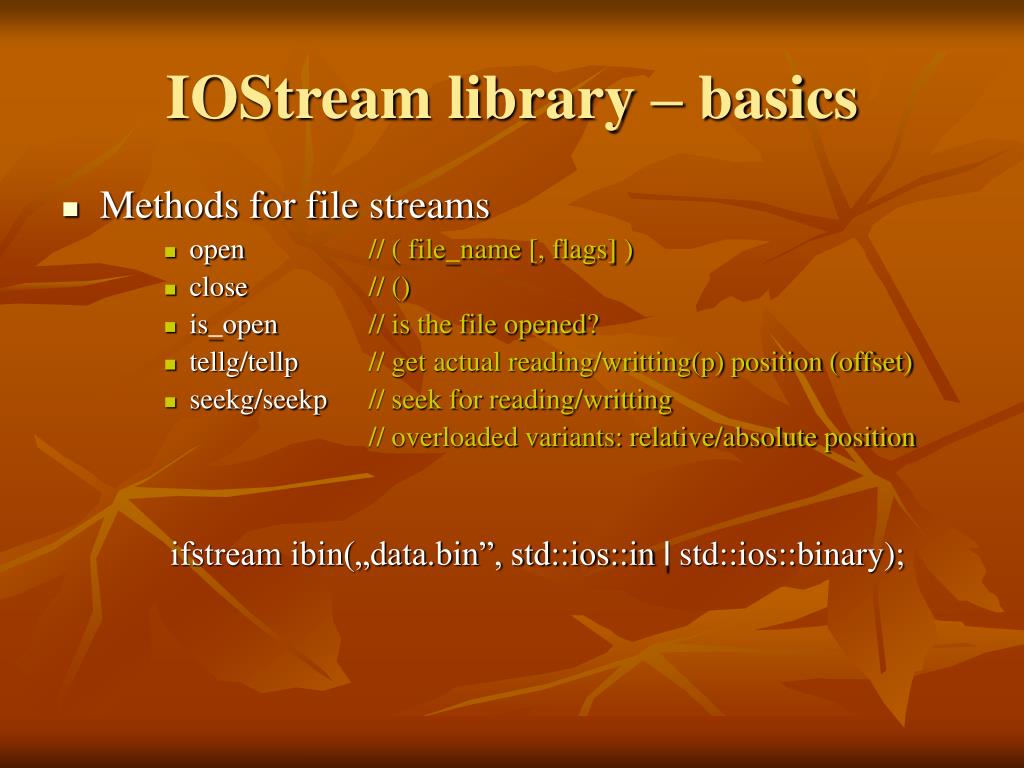 IOStream library – basics

- Methods for file streams
  - open // ( file_name [, flags] )
  - close // ()
  - is_open // is the file opened?
  - tellg/tellp // get actual reading/writting(p) position (offset)
  - seekg/seekp // seek for reading/writting
    // overloaded variants: relative/absolute position

ifstream ibin(„data.bin”, std::ios::in | std::ios::binary);